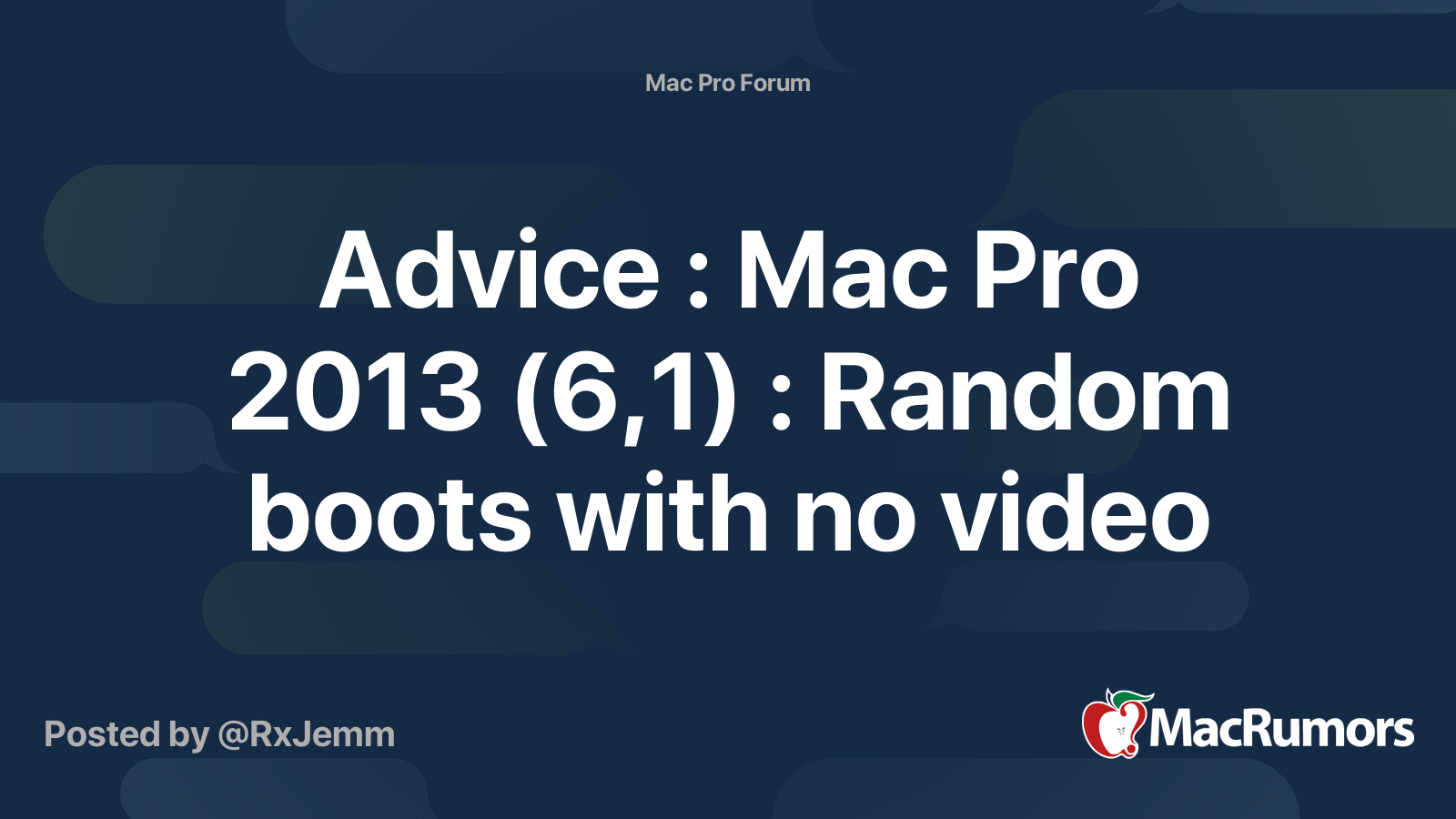 Mac Pro Forum

Advice : Mac Pro 2013 (6,1) : Random boots with no video

Posted by @RxJemm

MacRumors